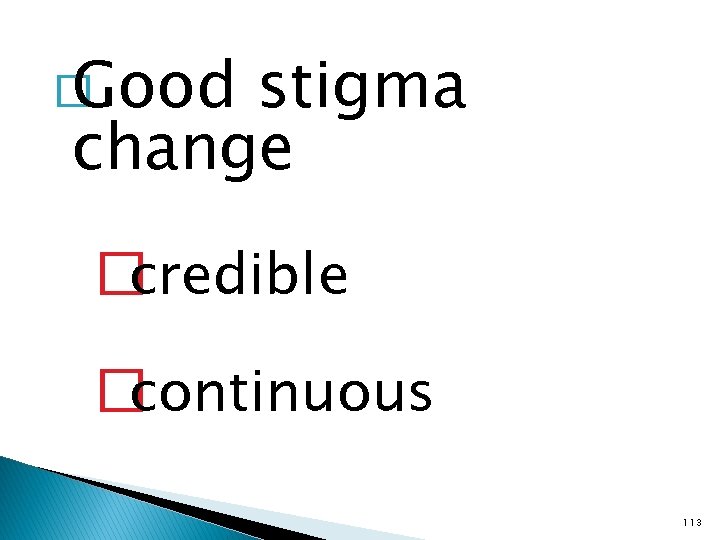 Good stigma change

credible

continuous

113